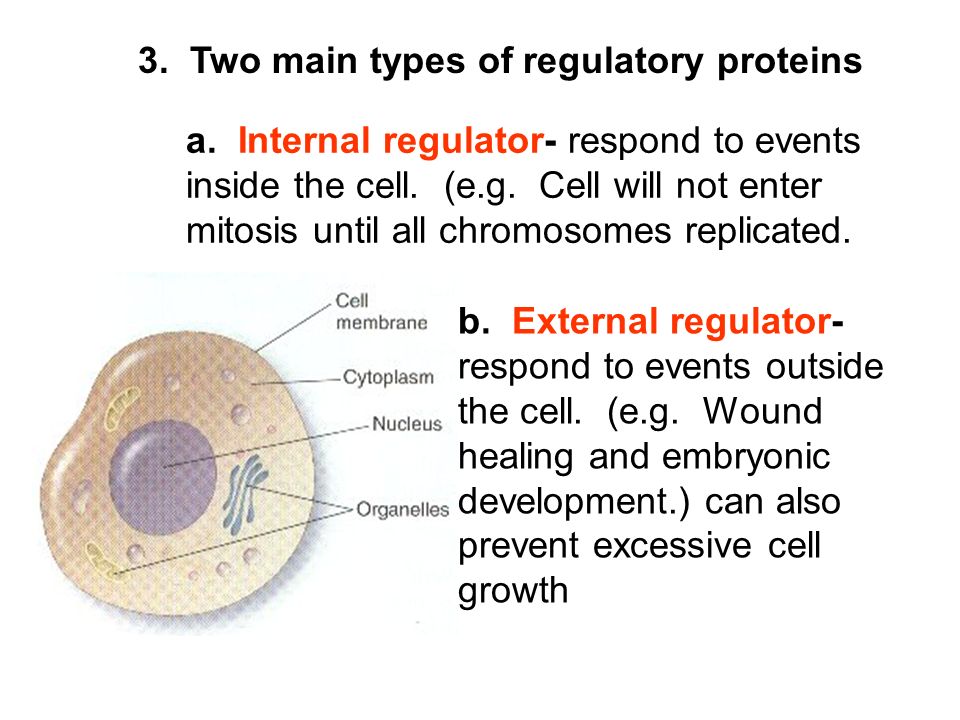 3. Two main types of regulatory proteins

a. Internal regulator- respond to events inside the cell. (e.g. Cell will not enter mitosis until all chromosomes replicated.

Cell membrane

Cytoplasm

Nucleus

Organelles

b. External regulator- respond to events outside the cell. (e.g. Wound healing and embryonic development.) can also prevent excessive cell growth